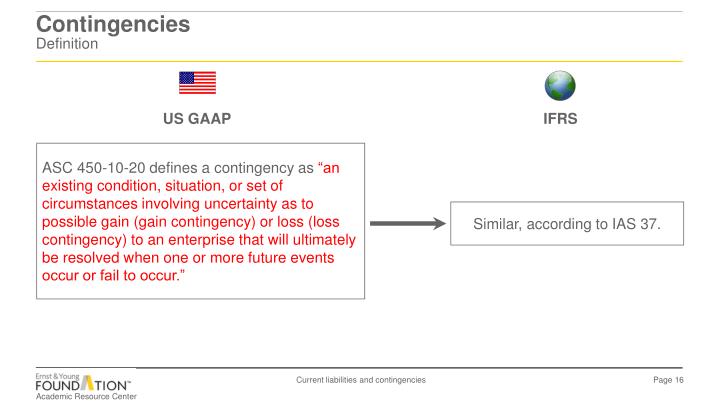 Contingencies
Definition

US GAAP

IFRS

ASC 450-10-20 defines a contingency as “an existing condition, situation, or set of circumstances involving uncertainty as to possible gain (gain contingency) or loss (loss contingency) to an enterprise that will ultimately be resolved when one or more future events occur or fail to occur.”

Similar, according to IAS 37.

Ernst & Young
FOUNDATION™
Academic Resource Center

Current liabilities and contingencies

Page 16